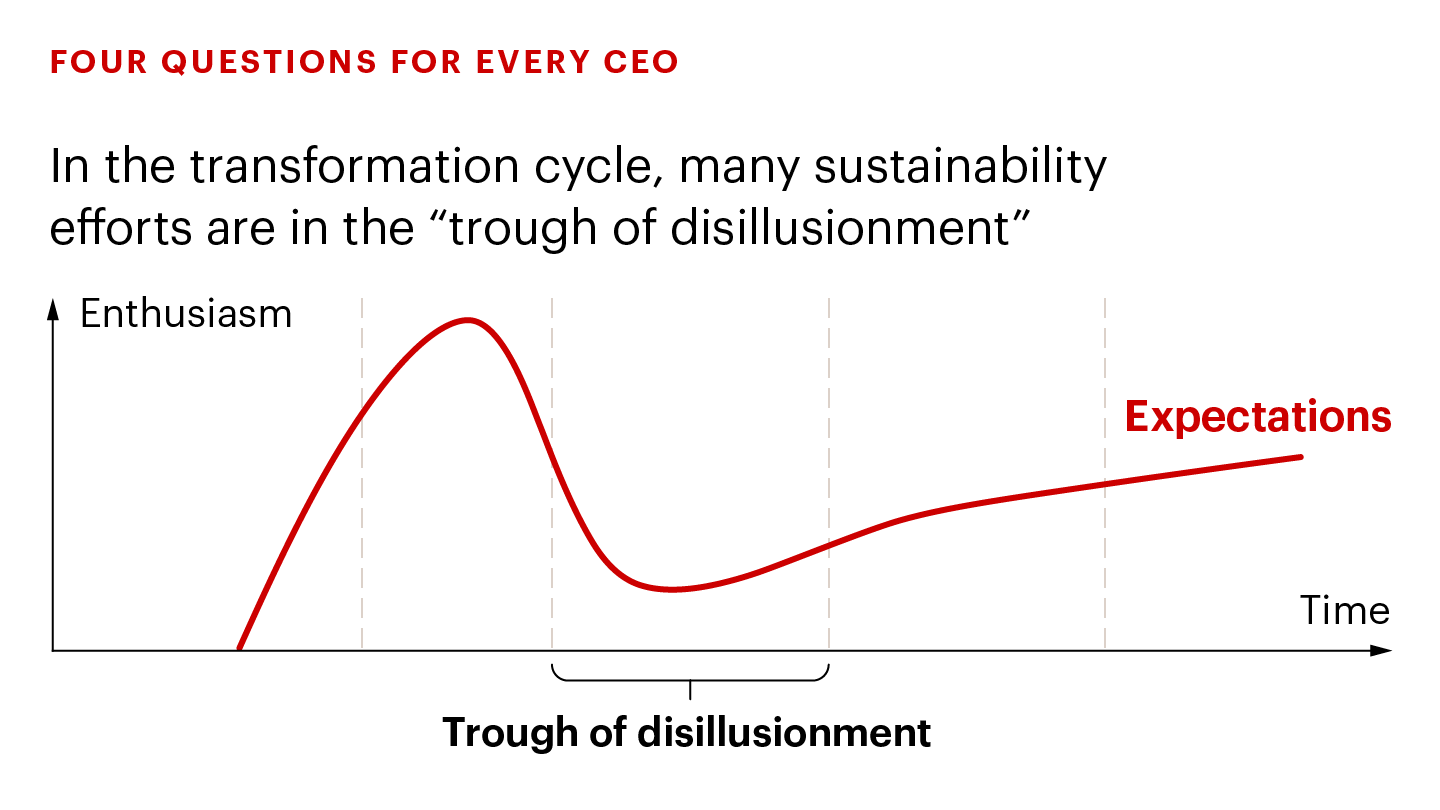 FOUR QUESTIONS FOR EVERY CEO

In the transformation cycle, many sustainability efforts are in the “trough of disillusionment”

Enthusiasm

Expectations

Time

Trough of disillusionment